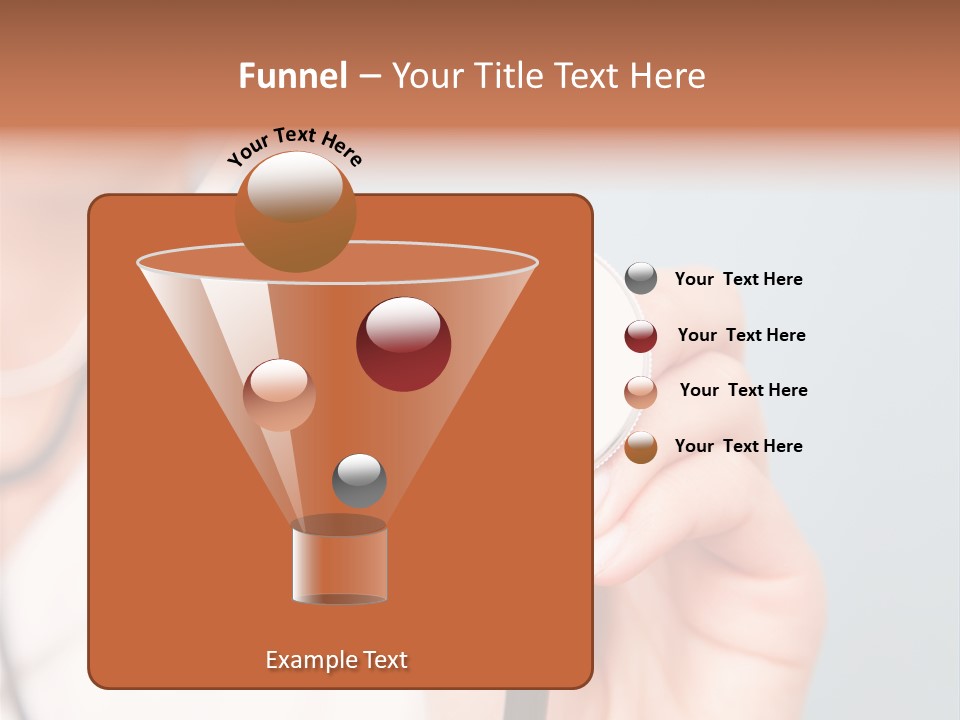 Funnel – Your Title Text Here

Your Text Here

Your Text Here

Your Text Here

Your Text Here

Your Text Here

Example Text